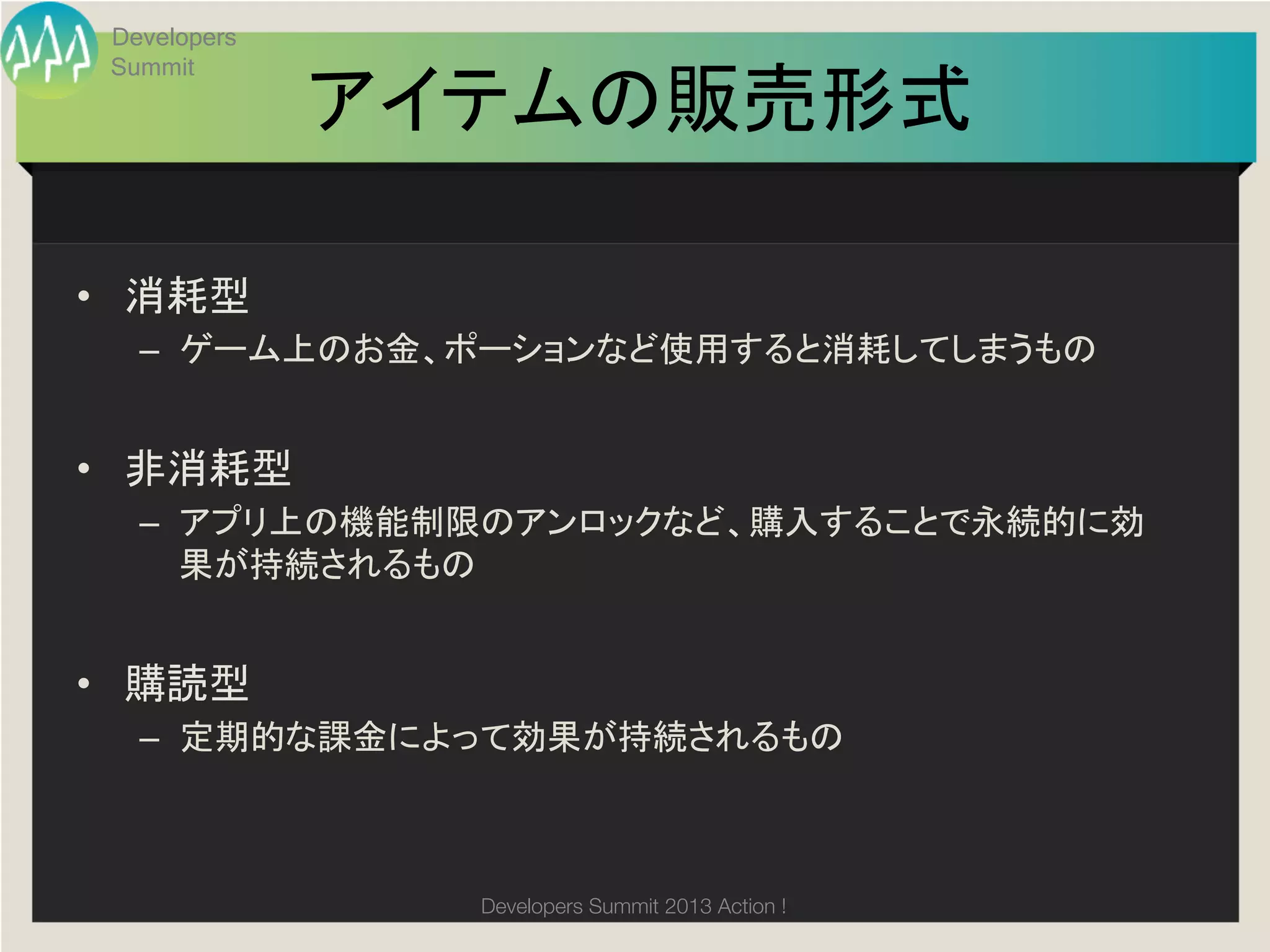 Developers Summit

アイテムの販売形式

• 消耗型
– ゲーム上のお金、ポーションなど使用すると消耗してしまうもの

• 非消耗型
– アプリ上の機能制限のアンロックなど、購入することで永続的に効果が持続されるもの

• 購読型
– 定期的な課金によって効果が持続されるもの

Developers Summit 2013 Action !